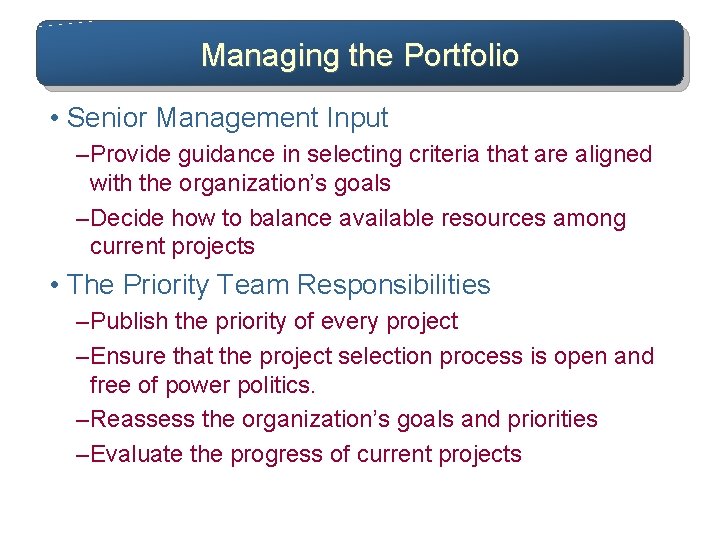 Managing the Portfolio

• Senior Management Input

–Provide guidance in selecting criteria that are aligned with the organization’s goals

–Decide how to balance available resources among current projects

• The Priority Team Responsibilities

–Publish the priority of every project

–Ensure that the project selection process is open and free of power politics.

–Reassess the organization’s goals and priorities

–Evaluate the progress of current projects